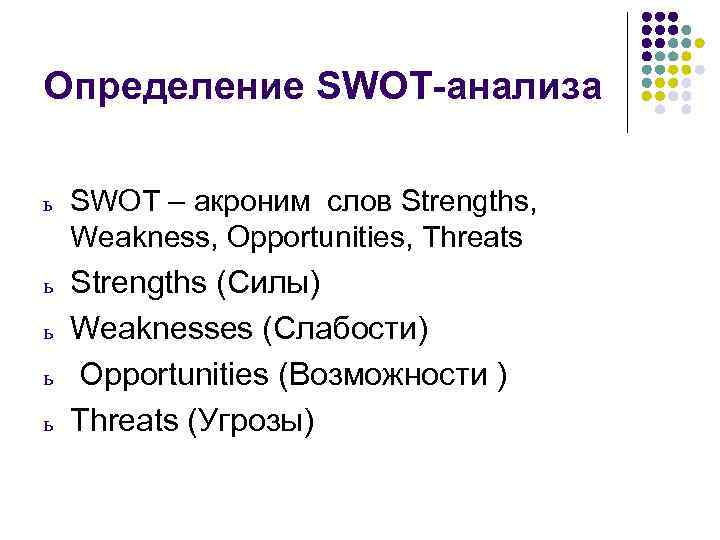 Определение SWOT-анализа

ь SWOT – акроним слов Strengths, Weakness, Opportunities, Threats

ь Strengths (Силы)

ь Weaknesses (Слабости)

ь Opportunities (Возможности )

ь Threats (Угрозы)